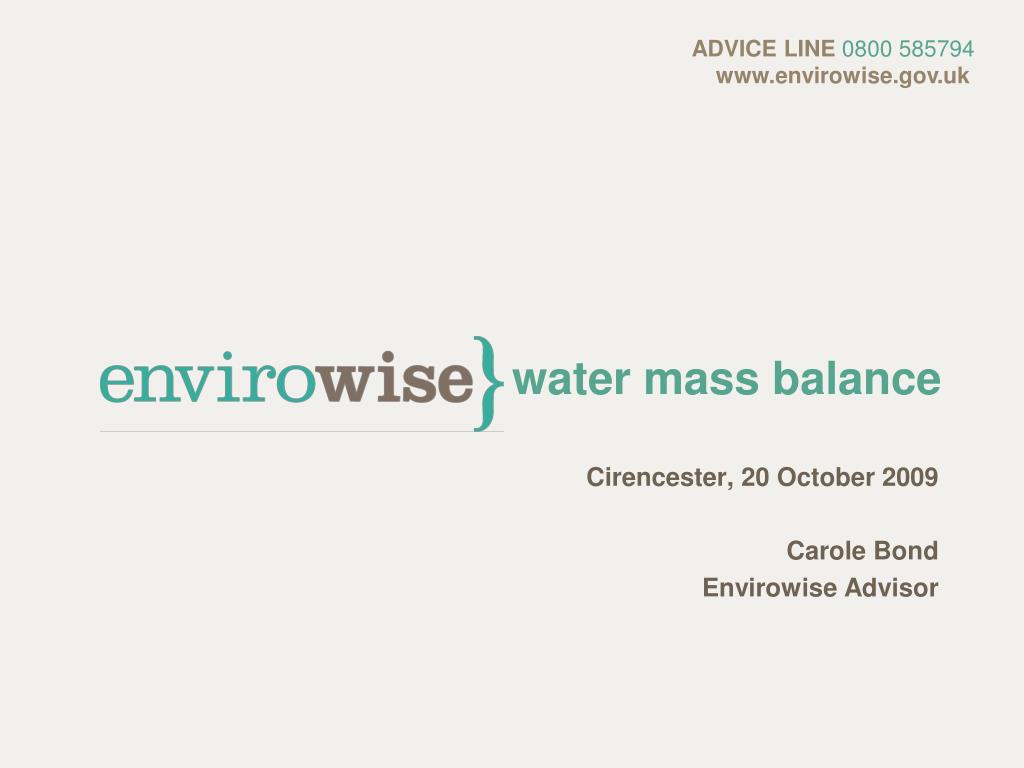 ADVICE LINE 0800 585794
www.envirowise.gov.uk

envirowise} water mass balance

Cirencester, 20 October 2009

Carole Bond
Envirowise Advisor